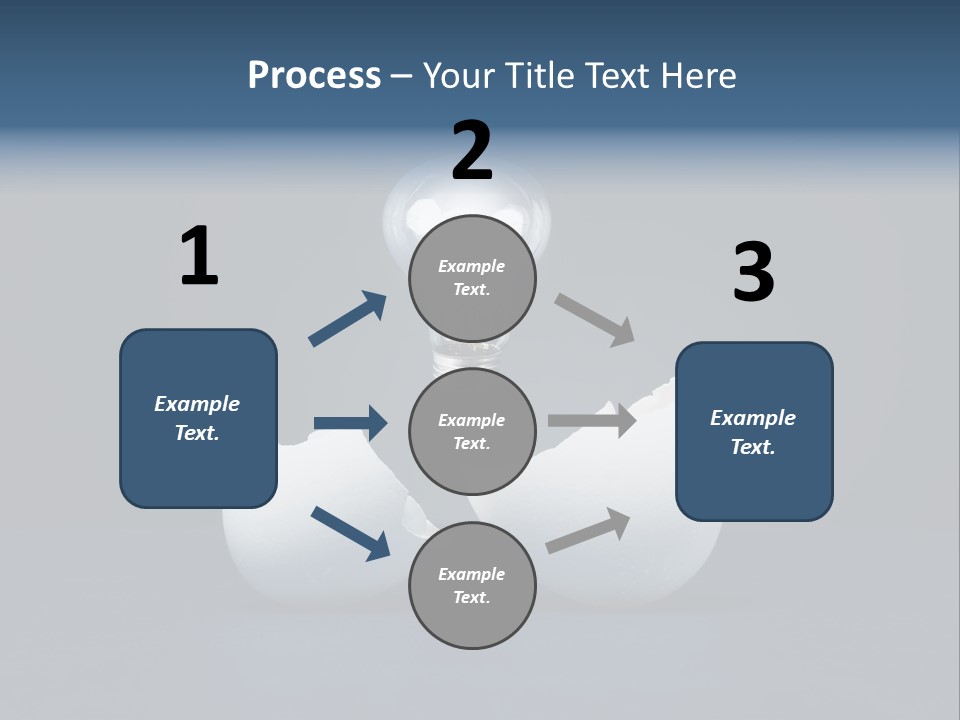 Process – Your Title Text Here

1

Example Text.

2

Example Text.

Example Text.

Example Text.

3

Example Text.